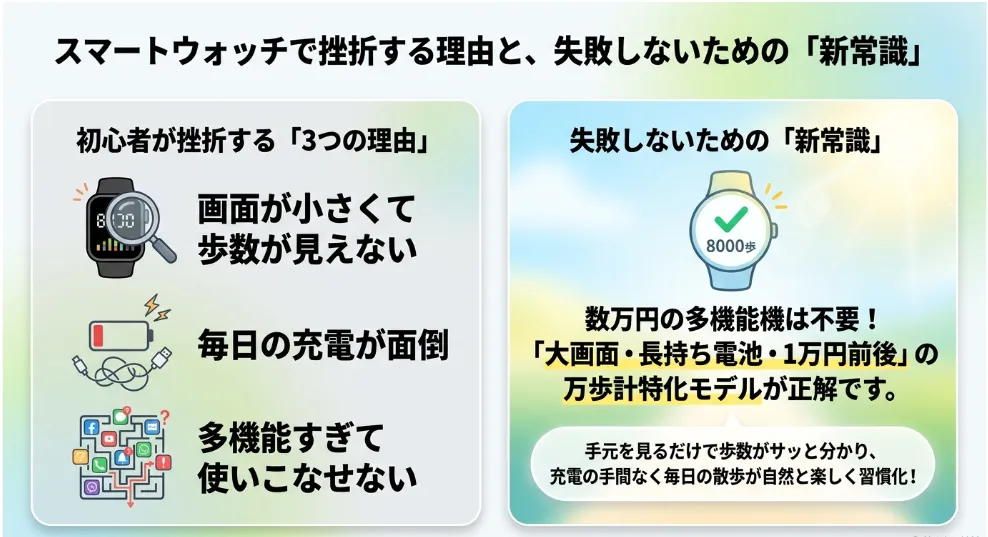 スマートウォッチで挫折する理由と、失敗しないための「新常識」

初心者が挫折する「3つの理由」

8:00

画面が小さくて歩数が見えない

毎日の充電が面倒

多機能すぎて使いこなせない

失敗しないための「新常識」

8000歩

数万円の多機能機は不要！「大画面・長持ち電池・1万円前後」の万歩計特化モデルが正解です。

手元を見るだけで歩数がサッと分かり、充電の手間なく毎日の散歩が自然と楽しく習慣化！